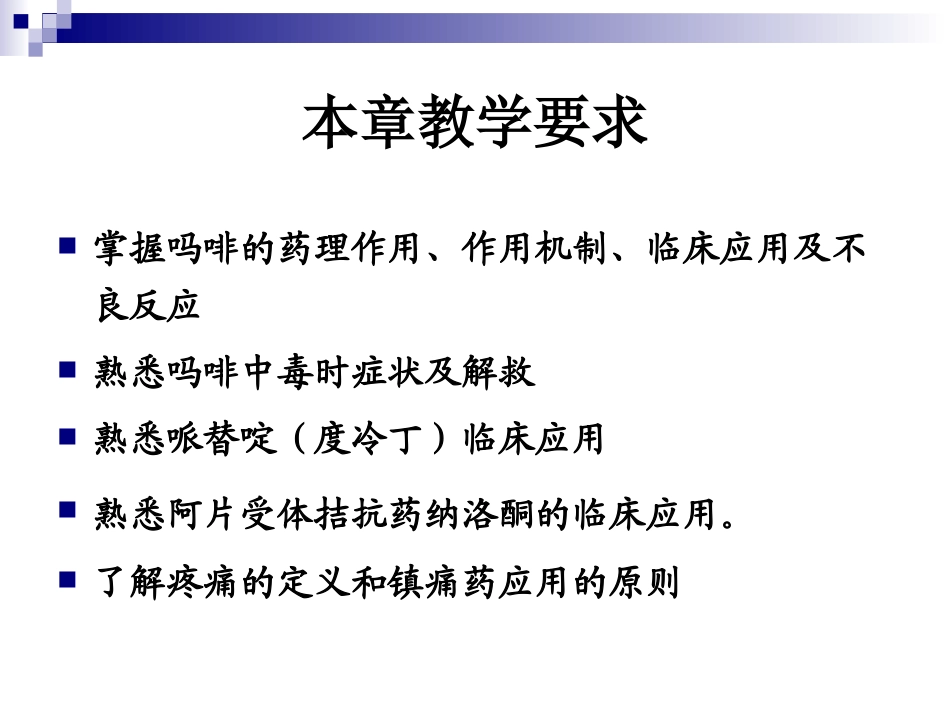 本章教学要求

■ 掌握吗啡的药理作用、作用机制、临床应用及不良反应

■ 熟悉吗啡中毒时症状及解救

■ 熟悉哌替啶（度冷丁）临床应用

■ 熟悉阿片受体拮抗药纳洛酮的临床应用。

■ 了解疼痛的定义和镇痛药应用的原则